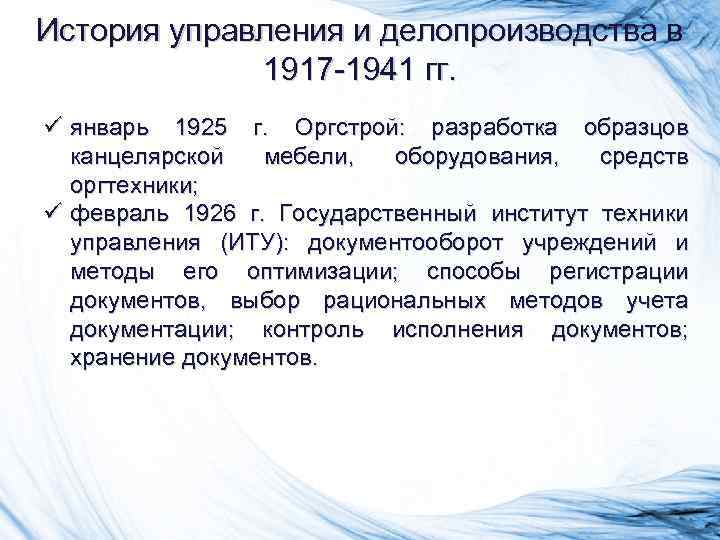 История управления и делопроизводства в 1917-1941 гг.

✓ январь 1925 г. Оргстрой: разработка образцов канцелярской мебели, оборудования, средств оргтехники;

✓ февраль 1926 г. Государственный институт техники управления (ИТУ): документооборот учреждений и методы его оптимизации; способы регистрации документов, выбор рациональных методов учета документации; контроль исполнения документов; хранение документов.